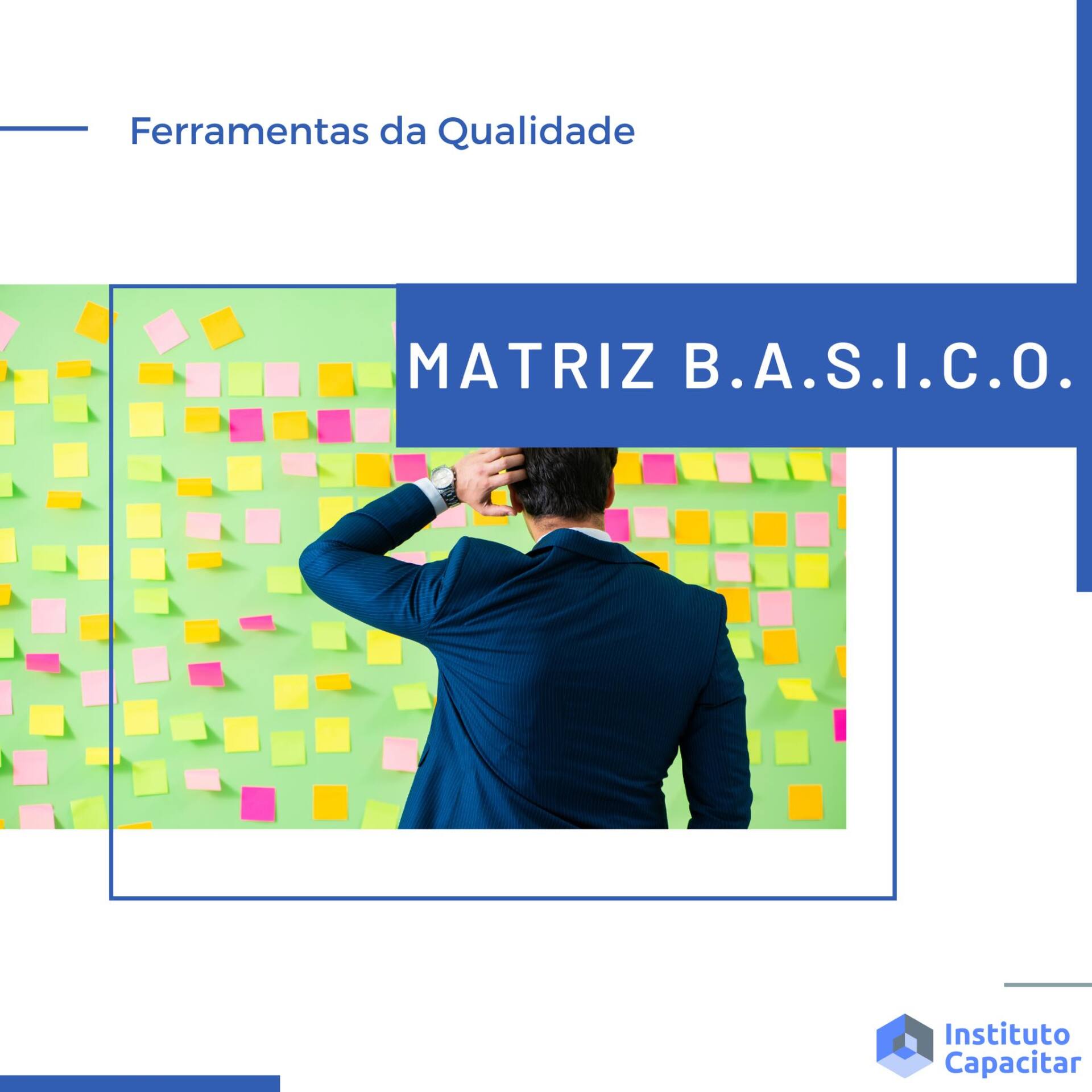 Ferramentas da Qualidade

MATRIZ B.A.S.I.C.O.

Instituto Capacitar